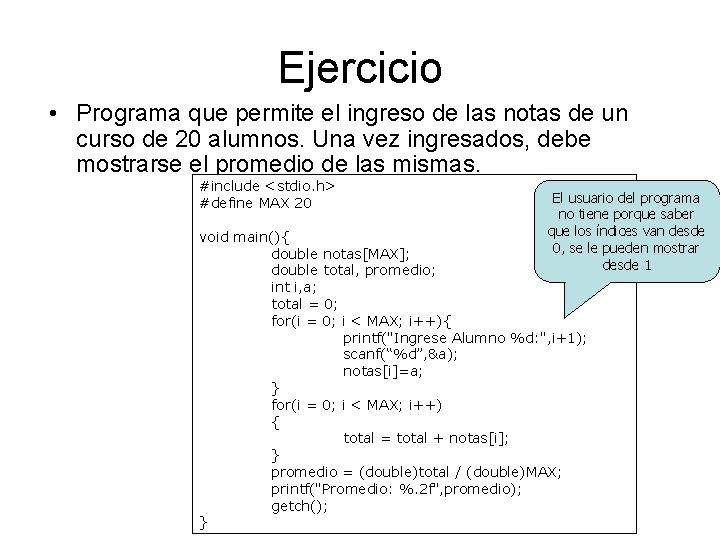 Ejercicio

• Programa que permite el ingreso de las notas de un curso de 20 alumnos. Una vez ingresados, debe mostrarse el promedio de las mismas.

#include <stdio.h>
#define MAX 20

void main(){
double notas[MAX];
double total, promedio;
int i,a;
total = 0;
for(i = 0; i < MAX; i++){
printf("Ingrese Alumno %d:",i+1);
scanf("%d",&a);
notas[i]=a;
}
for(i = 0; i < MAX; i++)
{
total = total + notas[i];
}
promedio = (double)total / (double)MAX;
printf("Promedio: %.2f",promedio);
getch();
}

El usuario del programa no tiene porque saber que los índices van desde 0, se le pueden mostrar desde 1